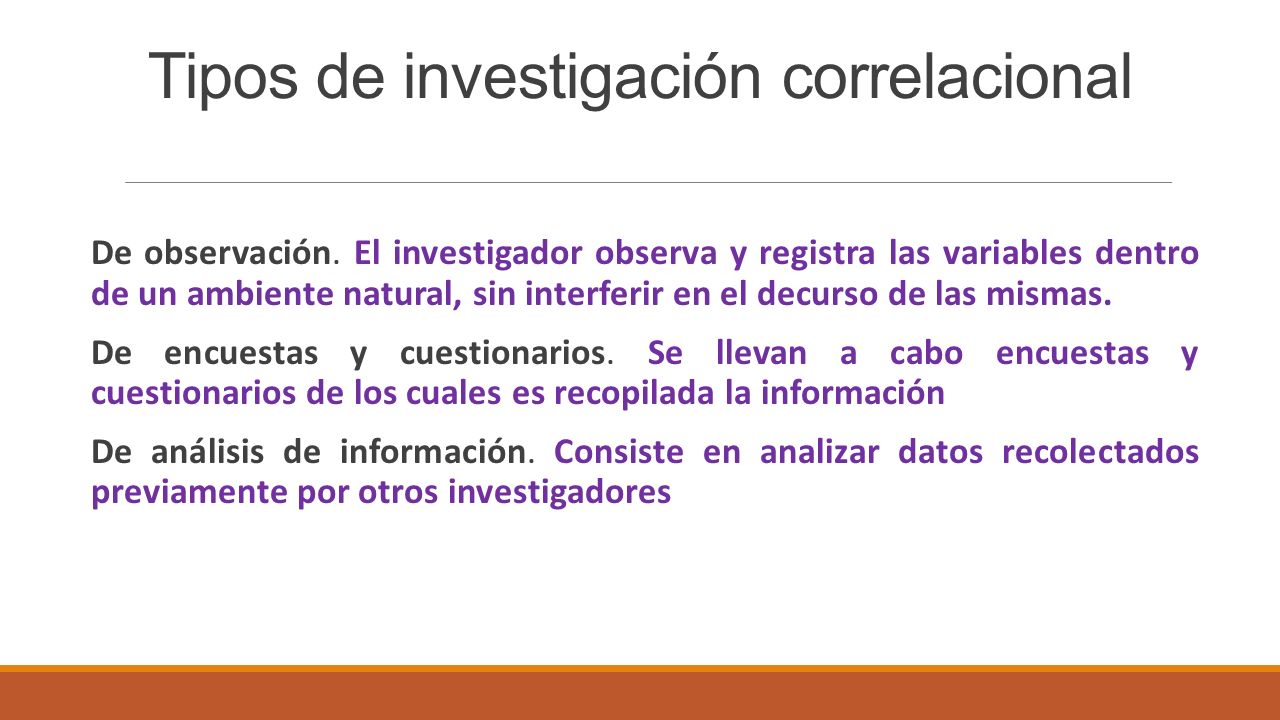 Tipos de investigación correlacional

De observación. El investigador observa y registra las variables dentro de un ambiente natural, sin interferir en el decurso de las mismas.

De encuestas y cuestionarios. Se llevan a cabo encuestas y cuestionarios de los cuales es recopilada la información

De análisis de información. Consiste en analizar datos recolectados previamente por otros investigadores